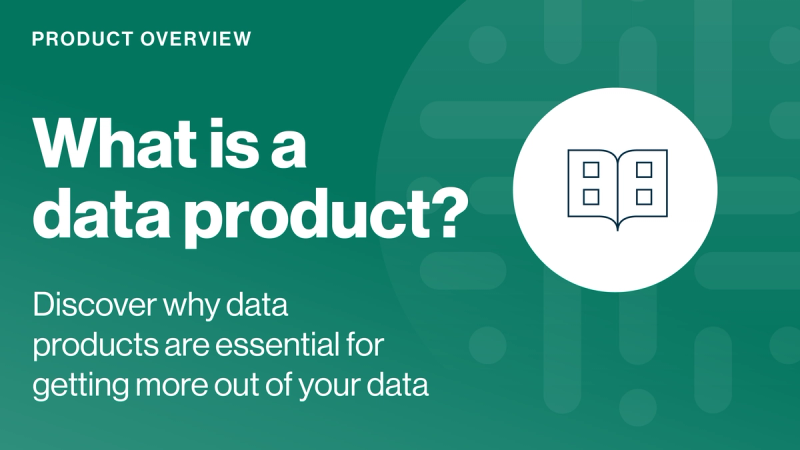 PRODUCT OVERVIEW

What is a data product?

Discover why data products are essential for getting more out of your data